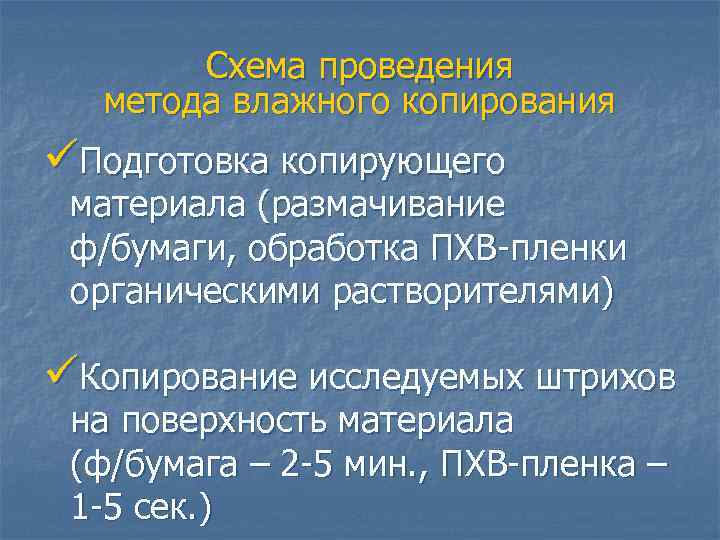 Схема проведения метода влажного копирования

✓Подготовка копирующего материала (размачивание ф/бумаги, обработка ПХВ-пленки органическими растворителями)

✓Копирование исследуемых штрихов на поверхность материала (ф/бумага – 2-5 мин., ПХВ-пленка – 1-5 сек.)